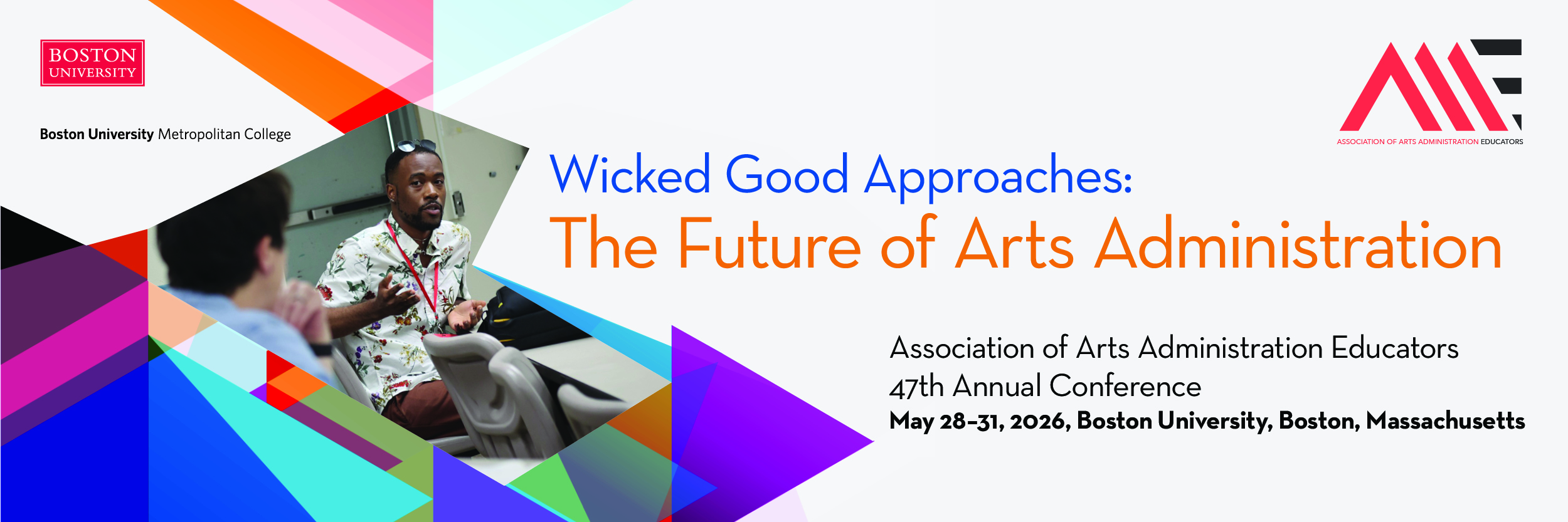 BOSTON UNIVERSITY

Boston University Metropolitan College

ASSOCIATION OF ARTS ADMINISTRATION EDUCATORS

Wicked Good Approaches:
The Future of Arts Administration

Association of Arts Administration Educators
47th Annual Conference
May 28–31, 2026, Boston University, Boston, Massachusetts